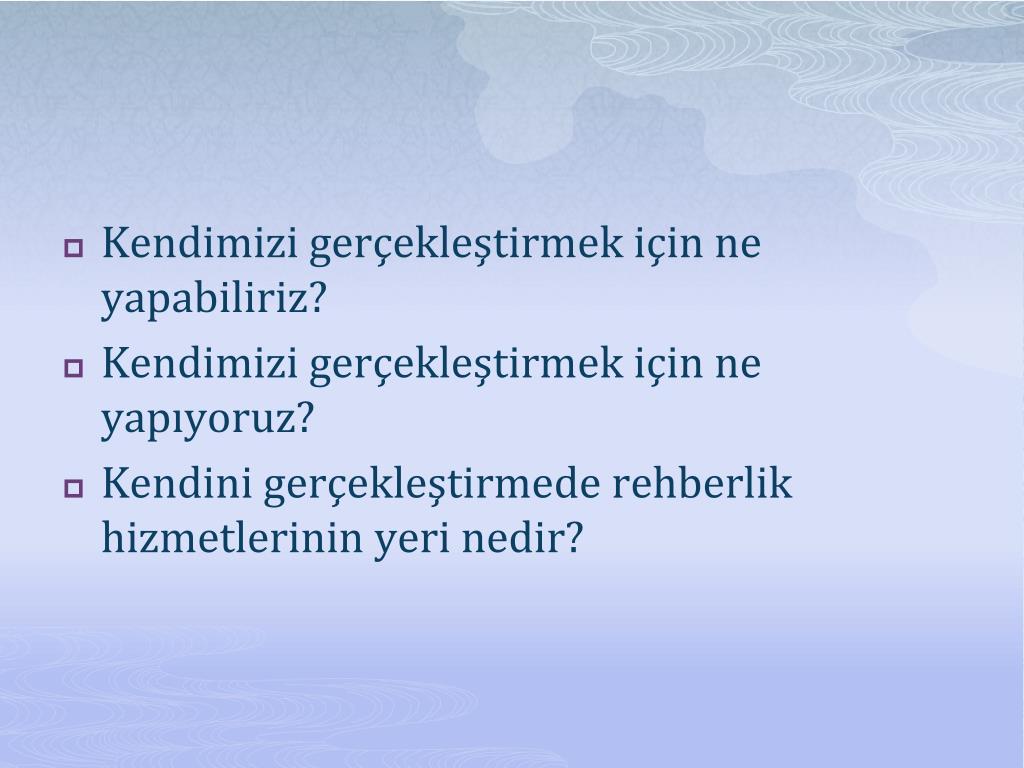 Kendimizi gerçekleştirmek için ne yapabiliriz?

Kendimizi gerçekleştirmek için ne yapıyoruz?

Kendini gerçekleştirmede rehberlik hizmetlerinin yeri nedir?